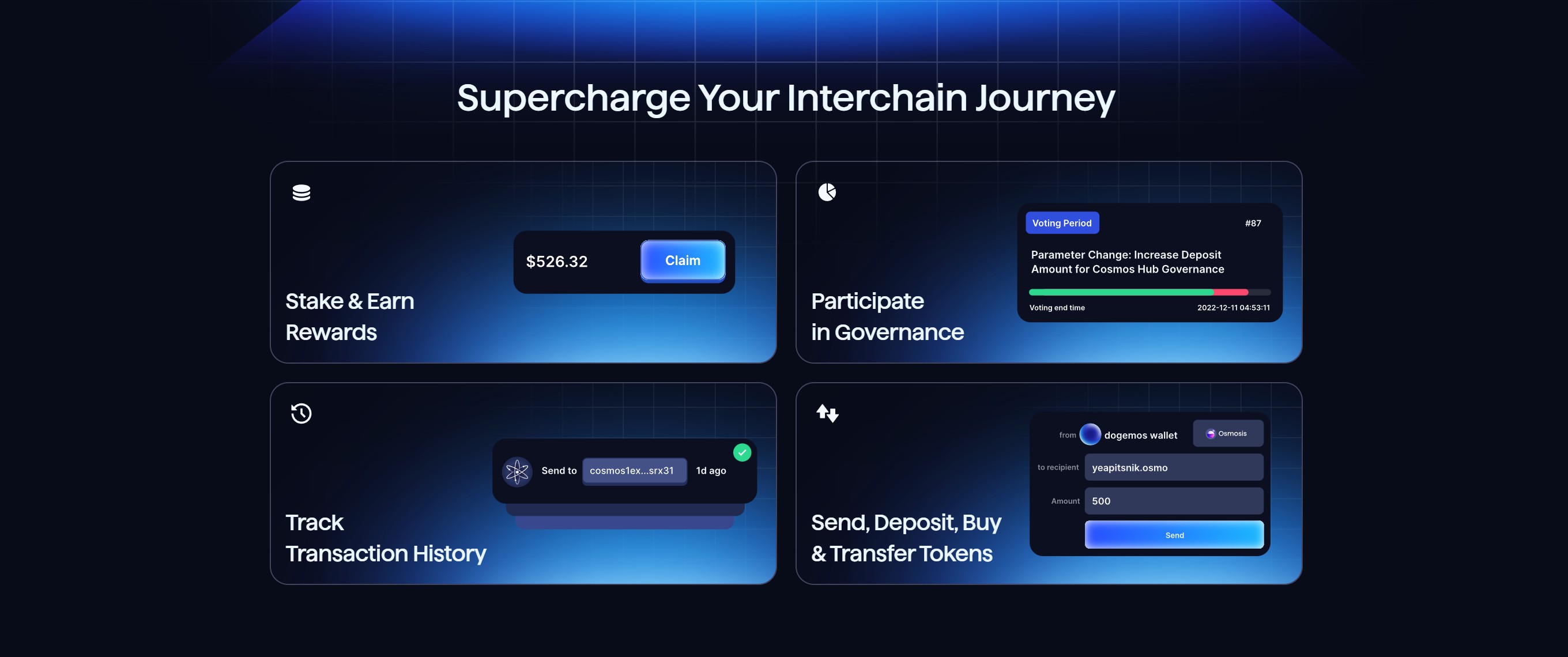 Supercharge Your Interchain Journey

$526.32 Claim

Stake & Earn Rewards

Voting Period #87

Parameter Change: Increase Deposit Amount for Cosmos Hub Governance

Voting end time 2022-12-11 04:53:11

Participate in Governance

Send to cosmos1ex...srx31 1d ago

Track Transaction History

from dogemos wallet Osmosis

to recipient yeapitsnik.osmo

Amount 500

Send

Send, Deposit, Buy & Transfer Tokens